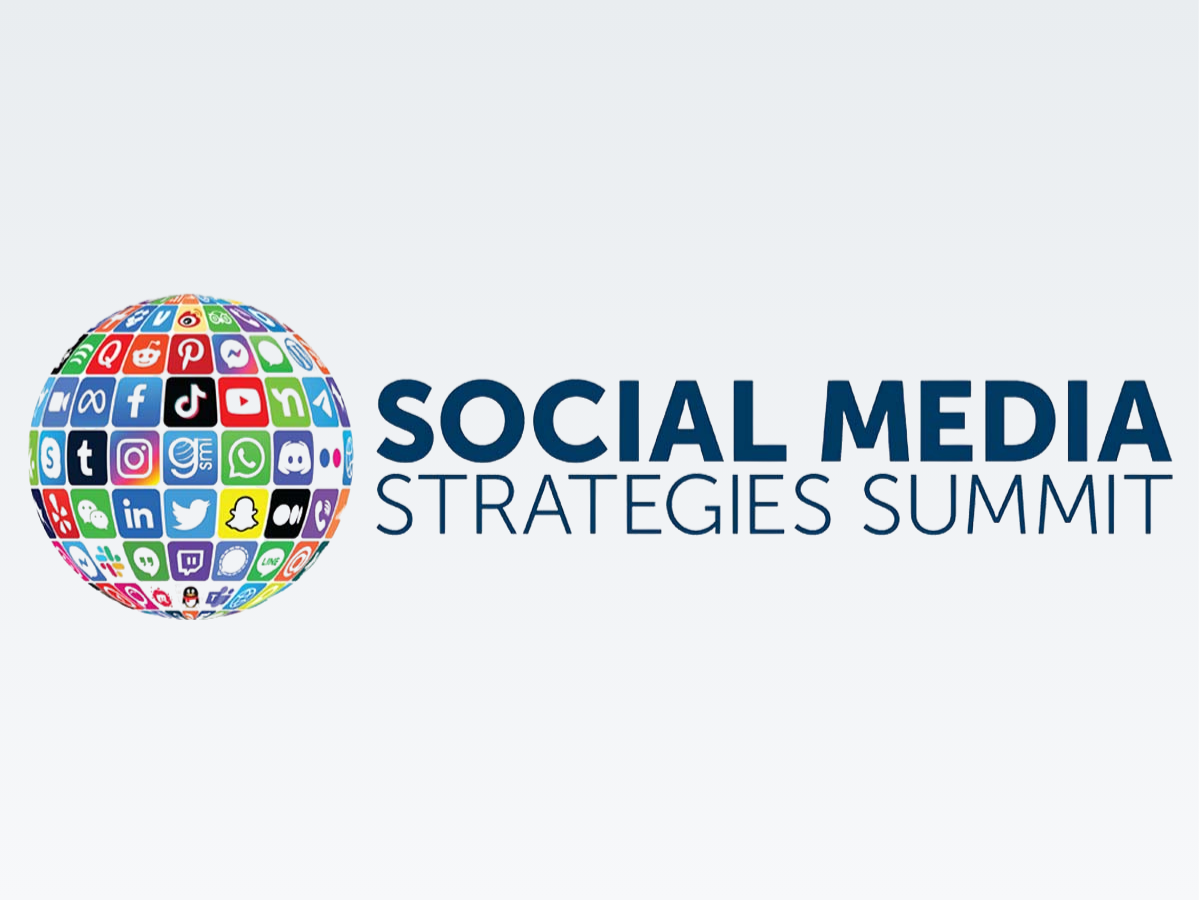 SOCIAL MEDIA
STRATEGIES SUMMIT